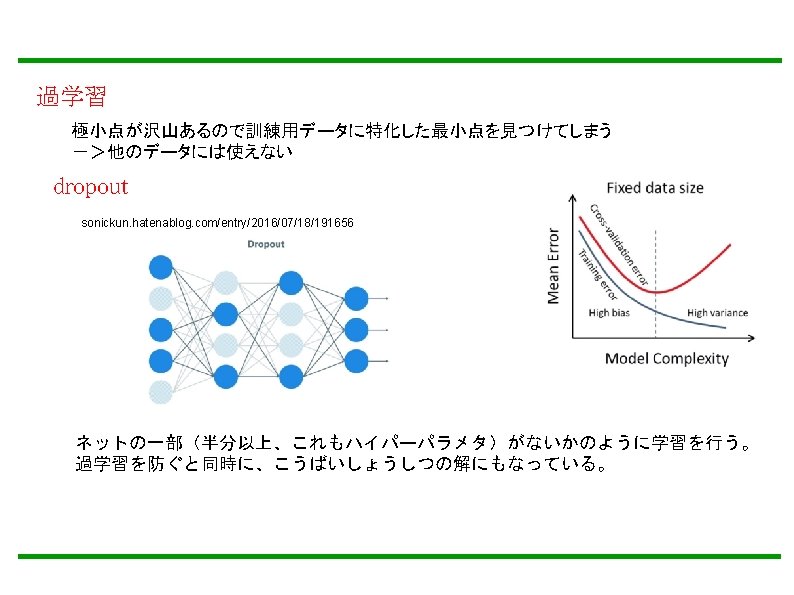 過学習

極小点が沢山あるので訓練用データに特化した最小点を見つけてしまう
－＞他のデータには使えない

dropout

sonickun.hatenablog.com/entry/2016/07/18/191656

Dropout

Fixed data size

Mean Error

Cross-validation error

Training error

High bias

High variance

Model Complexity

ネットの一部（半分以上、これもハイパーパラメタ）がないかのように学習を行う。
過学習を防ぐと同時に、こうばいしょうしつの解にもなっている。